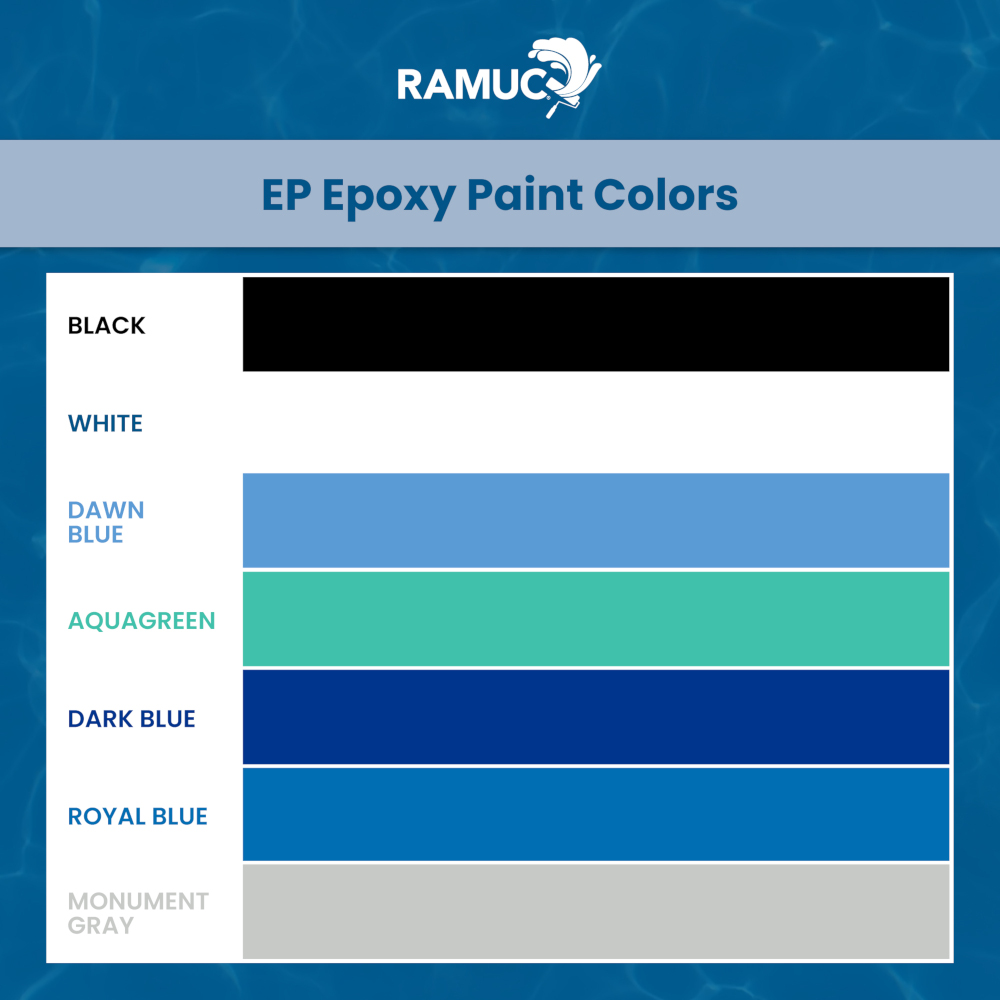 RAMUC

EP Epoxy Paint Colors

BLACK

WHITE

DAWN BLUE

AQUAGREEN

DARK BLUE

ROYAL BLUE

MONUMENT GRAY